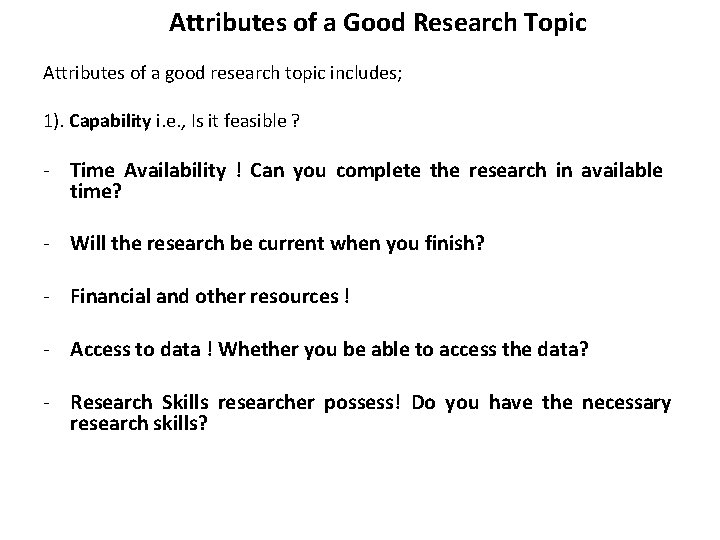 Attributes of a Good Research Topic

Attributes of a good research topic includes;

1). Capability i.e., Is it feasible ?

- Time Availability ! Can you complete the research in available time?

- Will the research be current when you finish?

- Financial and other resources !

- Access to data ! Whether you be able to access the data?

- Research Skills researcher possess! Do you have the necessary research skills?